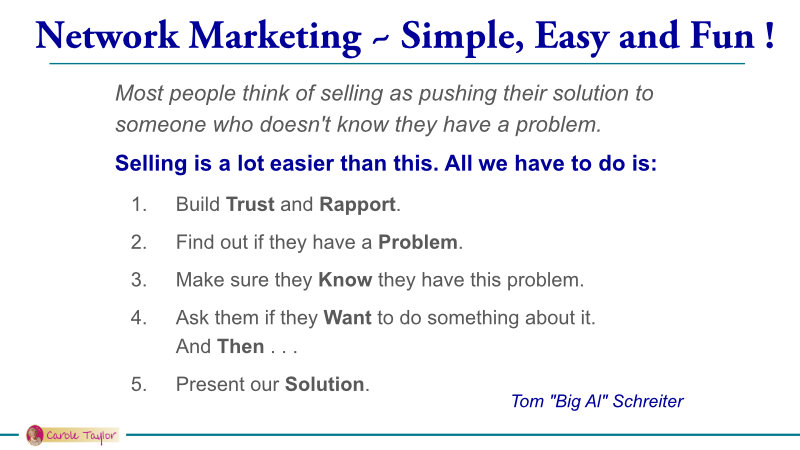 Network Marketing ~ Simple, Easy and Fun !

Most people think of selling as pushing their solution to someone who doesn't know they have a problem.

Selling is a lot easier than this. All we have to do is:

1. Build Trust and Rapport.
2. Find out if they have a Problem.
3. Make sure they Know they have this problem.
4. Ask them if they Want to do something about it. And Then . . .
5. Present our Solution.

Tom "Big Al" Schreiter

Carole Taylor